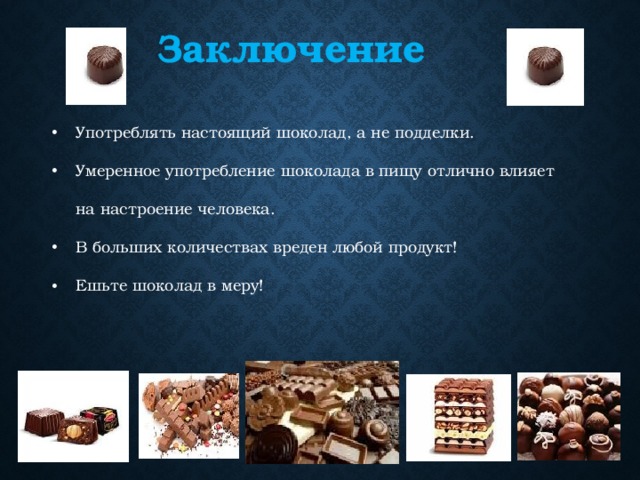 Заключение

• Употреблять настоящий шоколад, а не подделки.

• Умеренное употребление шоколада в пищу отлично влияет на настроение человека.

• В больших количествах вреден любой продукт!

• Ешьте шоколад в меру!